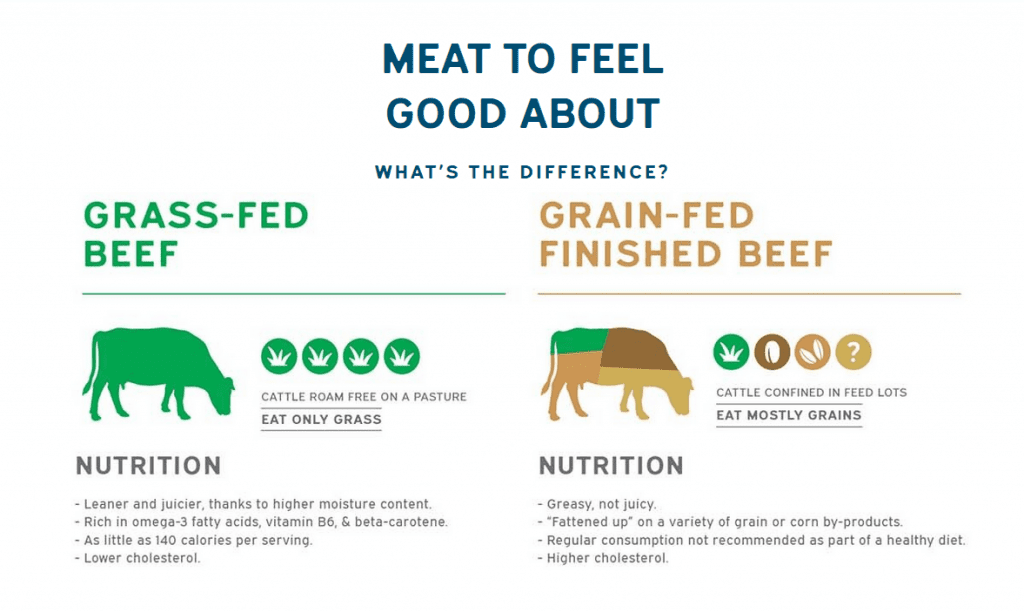 MEAT TO FEEL GOOD ABOUT

WHAT'S THE DIFFERENCE?

GRASS-FED BEEF

CATTLE ROAM FREE ON A PASTURE

EAT ONLY GRASS

NUTRITION

- Leaner and juicier, thanks to higher moisture content.
- Rich in omega-3 fatty acids, vitamin B6, & beta-carotene.
- As little as 140 calories per serving.
- Lower cholesterol.

GRAIN-FED FINISHED BEEF

?

CATTLE CONFINED IN FEED LOTS

EAT MOSTLY GRAINS

NUTRITION

- Greasy, not juicy.
- "Fattened up" on a variety of grain or corn by-products.
- Regular consumption not recommended as part of a healthy diet.
- Higher cholesterol.